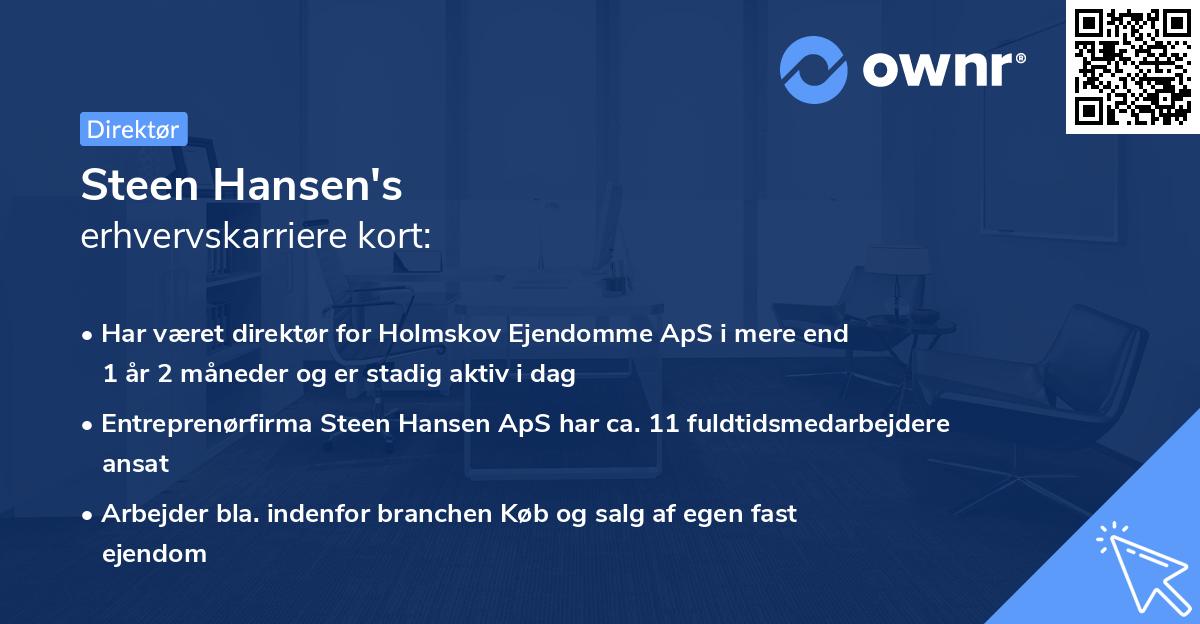 ownr®

Direktør

Steen Hansen's
erhvervskarriere kort:

• Har været direktør for Holmskov Ejendomme ApS i mere end 1 år 2 måneder og er stadig aktiv i dag

• Entreprenørfirma Steen Hansen ApS har ca. 11 fuldtidsmedarbejdere ansat

• Arbejder bla. indenfor branchen Køb og salg af egen fast ejendom